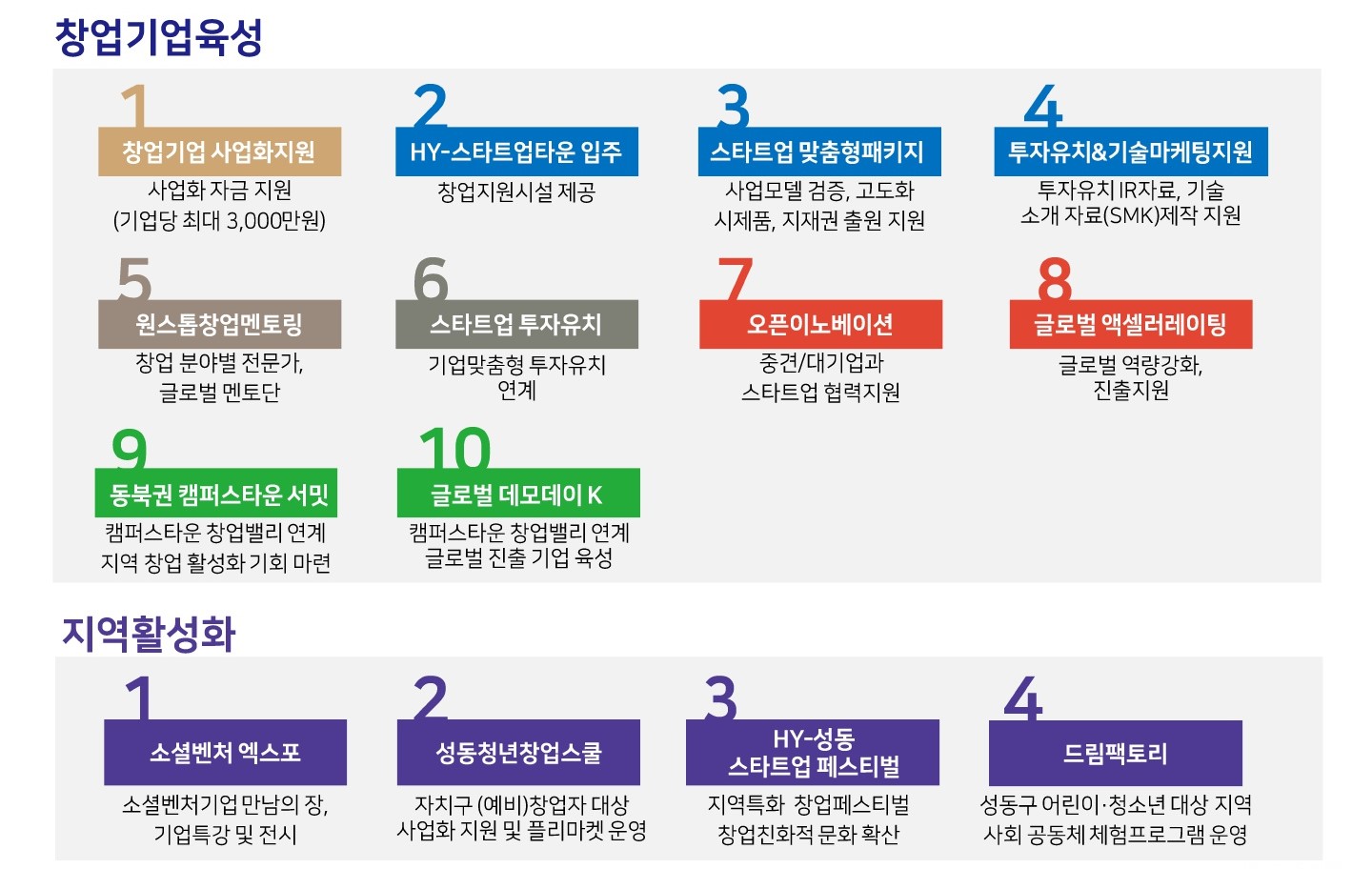 창업기업육성

1
창업기업 사업화지원
사업화 자금 지원
(기업당 최대 3,000만원)

2
HY-스타트업타운 입주
창업지원시설 제공

3
스타트업 맞춤형패키지
사업모델 검증, 고도화
시제품, 지재권 출원 지원

4
투자유치&기술마케팅지원
투자유치 IR자료, 기술
소개 자료(SMK)제작 지원

5
원스톱창업멘토링
창업 분야별 전문가,
글로벌 멘토단

6
스타트업 투자유치
기업맞춤형 투자유치
연계

7
오픈이노베이션
중견/대기업과
스타트업 협력지원

8
글로벌 액셀러레이팅
글로벌 역량강화,
진출지원

9
동북권 캠퍼스타운 서밋
캠퍼스타운 창업밸리 연계
지역 창업 활성화 기회 마련

10
글로벌 데모데이 K
캠퍼스타운 창업밸리 연계
글로벌 진출 기업 육성

지역활성화

1
소셜벤처 엑스포
소셜벤처기업 만남의 장,
기업특강 및 전시

2
성동청년창업스쿨
자치구 (예비)창업자 대상
사업화 지원 및 플리마켓 운영

3
HY-성동
스타트업 페스티벌
지역특화 창업페스티벌
창업친화적 문화 확산

4
드림팩토리
성동구 어린이·청소년 대상 지역
사회 공동체 체험프로그램 운영